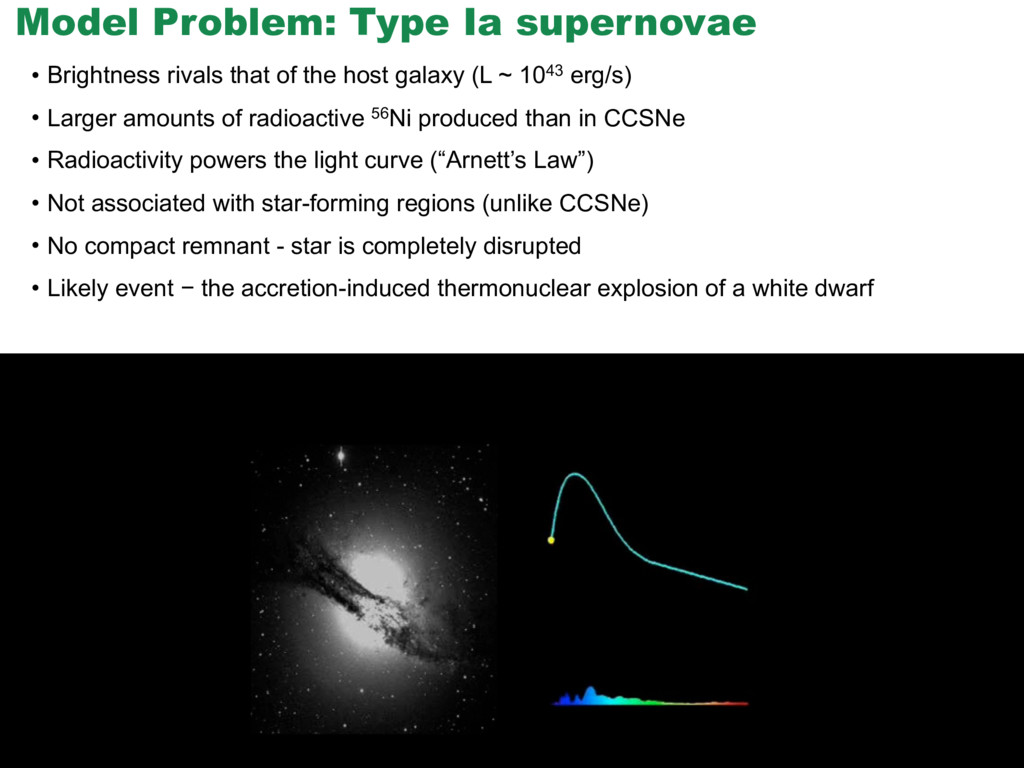 Model Problem: Type Ia supernovae

• Brightness rivals that of the host galaxy (L ~ $10^{43}$ erg/s)

• Larger amounts of radioactive $^{56}$Ni produced than in CCSNe

• Radioactivity powers the light curve (“Arnett’s Law”)

• Not associated with star-forming regions (unlike CCSNe)

• No compact remnant - star is completely disrupted

• Likely event − the accretion-induced thermonuclear explosion of a white dwarf